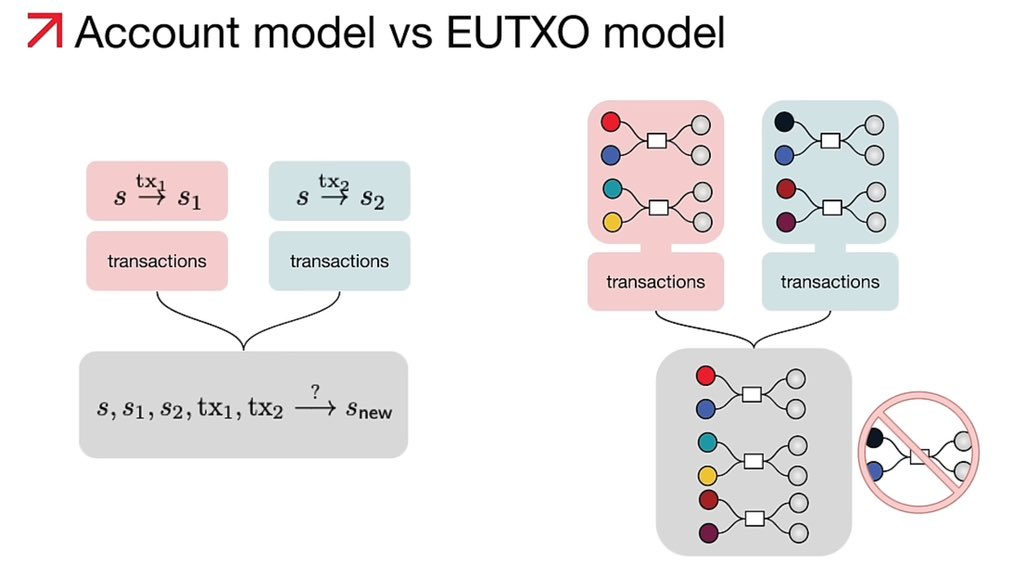 Account model vs EUTXO model

$s \xrightarrow{\text{tx}_1} s_1$

transactions

$s \xrightarrow{\text{tx}_2} s_2$

transactions

$s, s_1, s_2, \text{tx}_1, \text{tx}_2 \xrightarrow{?} s_{\text{new}}$

transactions

transactions